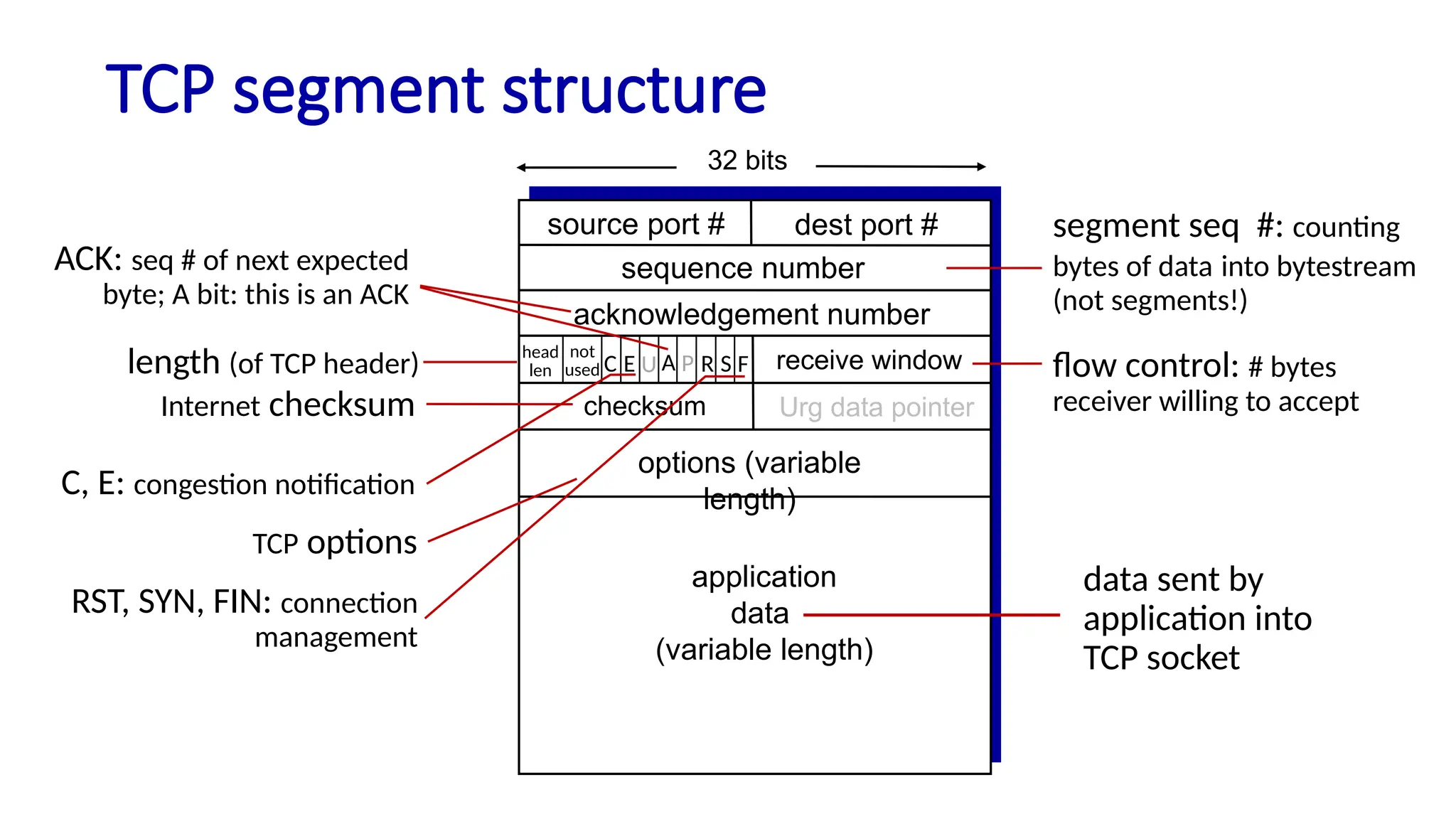 TCP segment structure

32 bits

source port #

dest port #

sequence number

acknowledgement number

head len

not used

C E U A P R S F

receive window

checksum

Urg data pointer

options (variable length)

application data (variable length)

ACK: seq # of next expected byte; A bit: this is an ACK

length (of TCP header)

Internet checksum

C, E: congestion notification

TCP options

RST, SYN, FIN: connection management

segment seq #: counting bytes of data into bytestream (not segments!)

flow control: # bytes receiver willing to accept

data sent by application into TCP socket